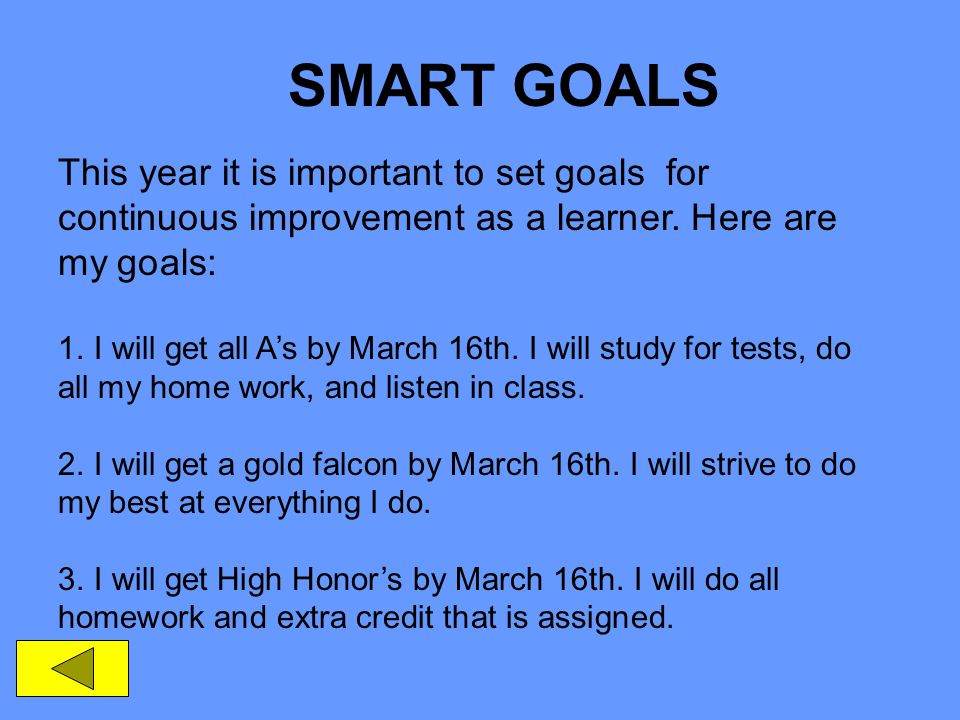 SMART GOALS

This year it is important to set goals for continuous improvement as a learner. Here are my goals:

1. I will get all A’s by March 16th. I will study for tests, do all my home work, and listen in class.

2. I will get a gold falcon by March 16th. I will strive to do my best at everything I do.

3. I will get High Honor’s by March 16th. I will do all homework and extra credit that is assigned.